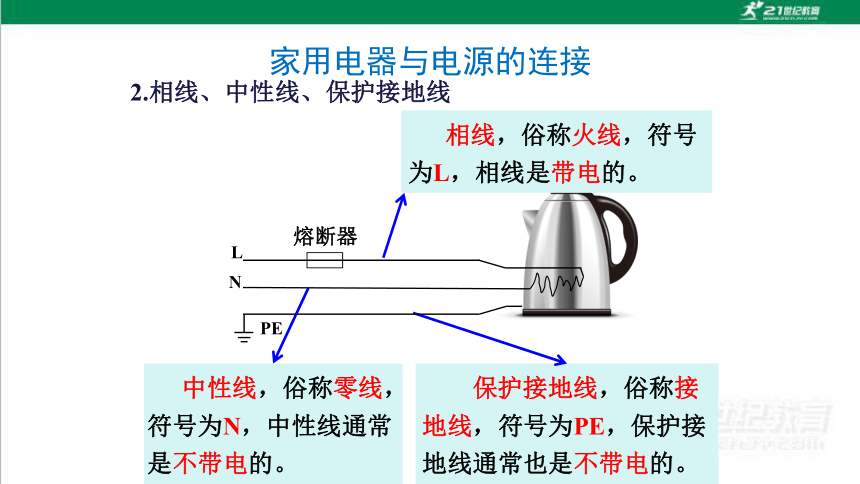 21世纪教育

家用电器与电源的连接

2.相线、中性线、保护接地线

相线，俗称火线，符号为L，相线是带电的。

熔断器

L

N

PE

中性线，俗称零线，符号为N，中性线通常是不带电的。

保护接地线，俗称接地线，符号为PE，保护接地线通常也是不带电的。